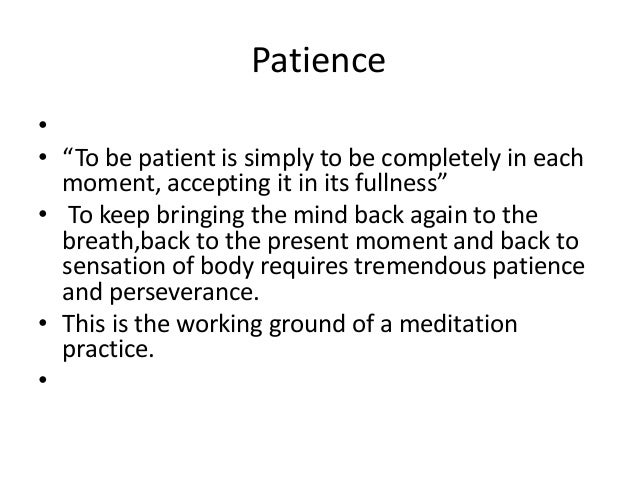 Patience

•

• “To be patient is simply to be completely in each moment, accepting it in its fullness”

• To keep bringing the mind back again to the breath,back to the present moment and back to sensation of body requires tremendous patience and perseverance.

• This is the working ground of a meditation practice.

•